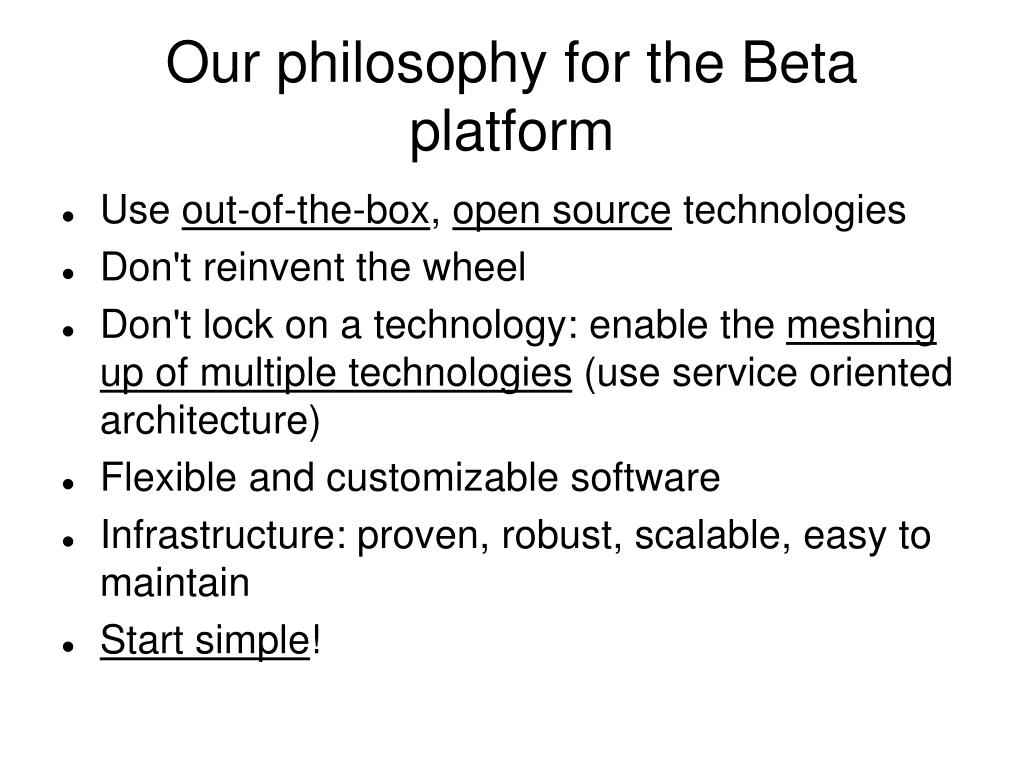 Our philosophy for the Beta platform

- Use out-of-the-box, open source technologies
- Don't reinvent the wheel
- Don't lock on a technology: enable the meshing up of multiple technologies (use service oriented architecture)
- Flexible and customizable software
- Infrastructure: proven, robust, scalable, easy to maintain
- Start simple!